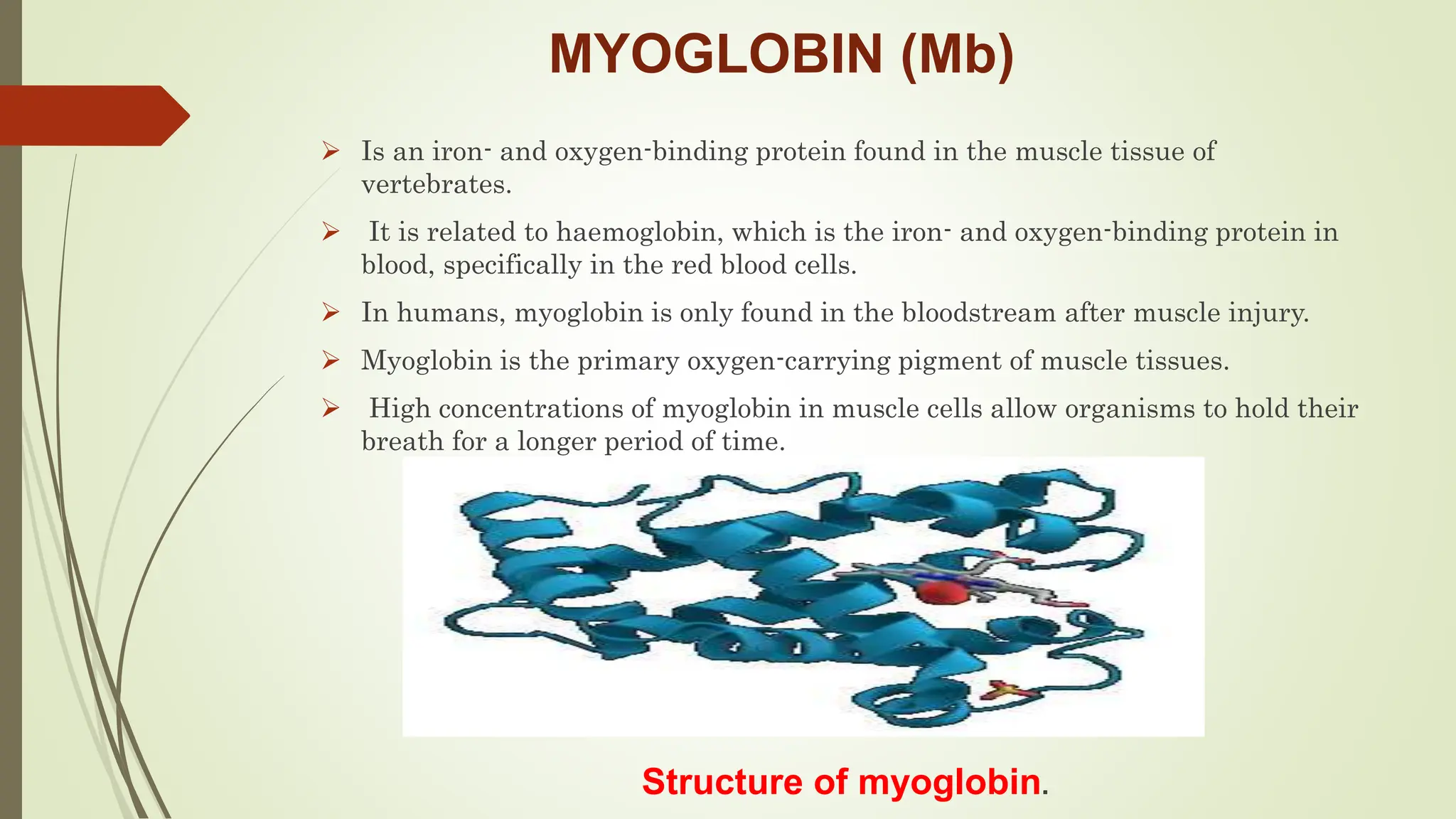 MYOGLOBIN (Mb)

➢ Is an iron- and oxygen-binding protein found in the muscle tissue of vertebrates.

➢ It is related to haemoglobin, which is the iron- and oxygen-binding protein in blood, specifically in the red blood cells.

➢ In humans, myoglobin is only found in the bloodstream after muscle injury.

➢ Myoglobin is the primary oxygen-carrying pigment of muscle tissues.

➢ High concentrations of myoglobin in muscle cells allow organisms to hold their breath for a longer period of time.

Structure of myoglobin.